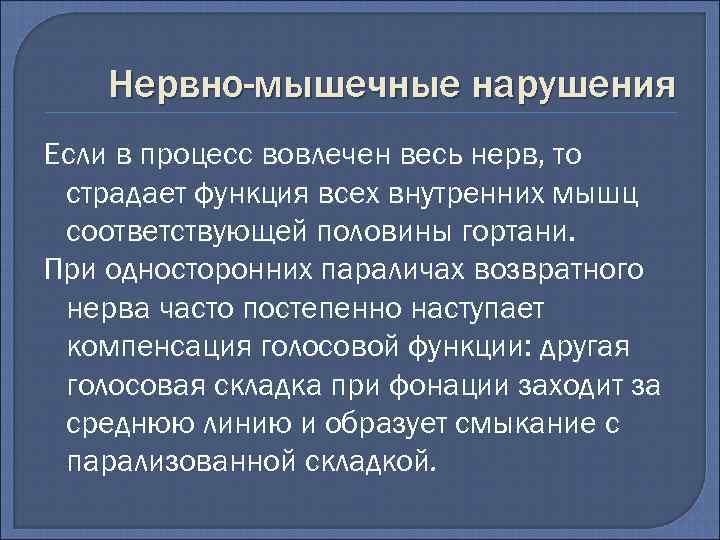 Нервно-мышечные нарушения

Если в процесс вовлечен весь нерв, то страдает функция всех внутренних мышц соответствующей половины гортани.

При односторонних параличах возвратного нерва часто постепенно наступает компенсация голосовой функции: другая голосовая складка при фонации заходит за среднюю линию и образует смыкание с парализованной складкой.